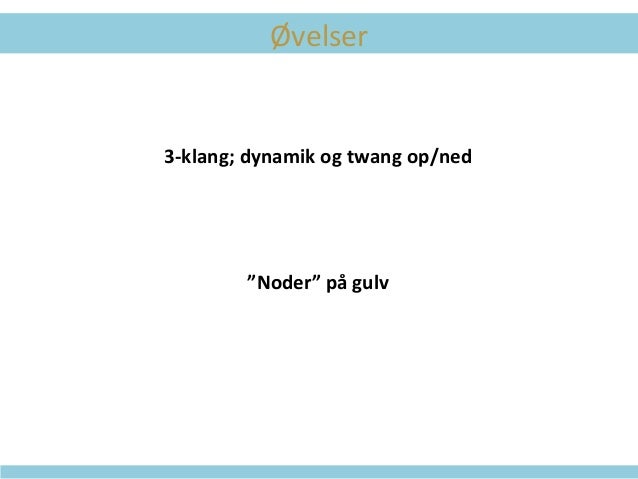 Øvelser

3-klang; dynamik og twang op/ned

”Noder” på gulv